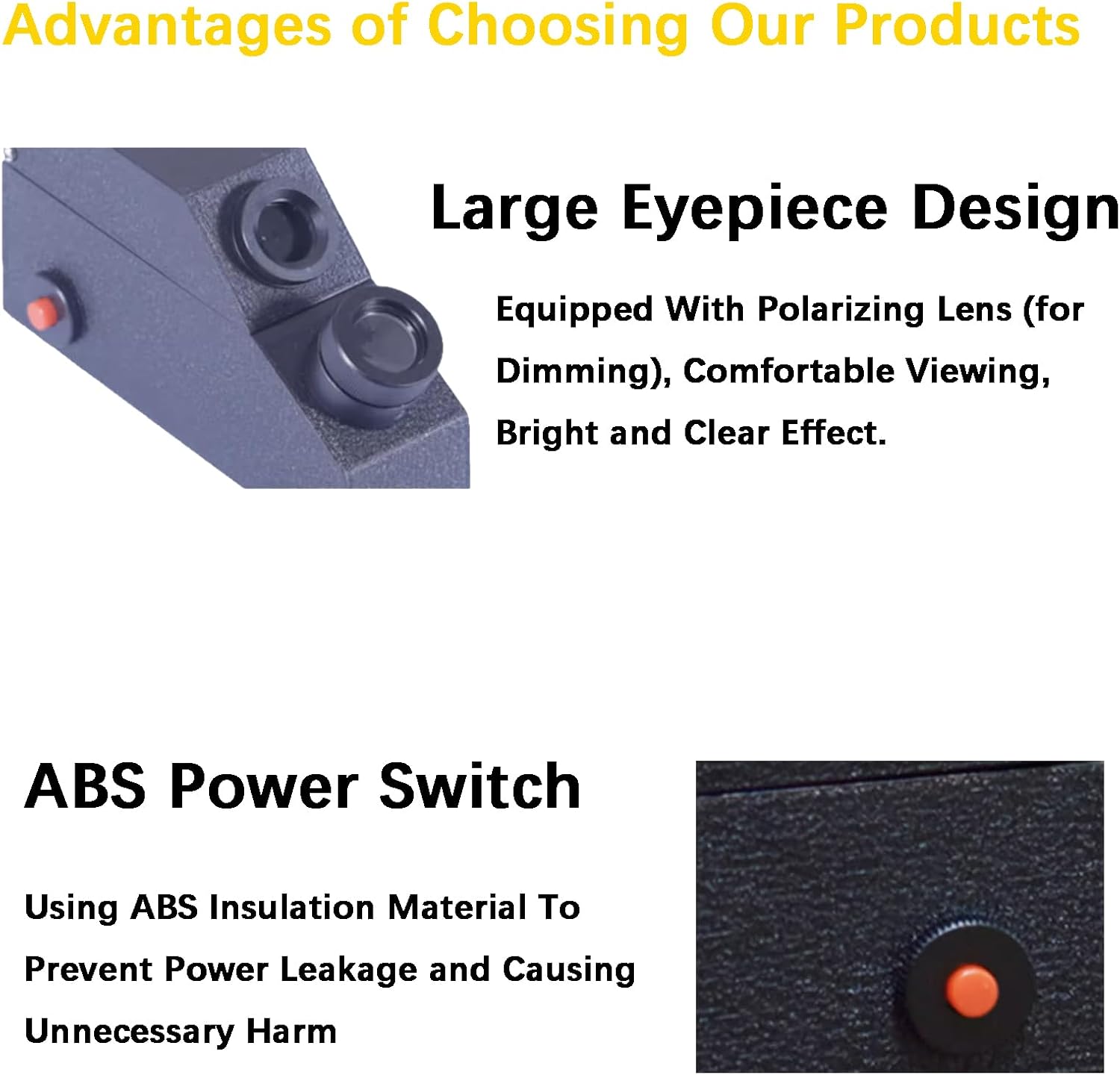 Advantages of Choosing Our Products

Large Eyepiece Design

Equipped With Polarizing Lens (for Dimming), Comfortable Viewing, Bright and Clear Effect.

ABS Power Switch

Using ABS Insulation Material To Prevent Power Leakage and Causing Unnecessary Harm